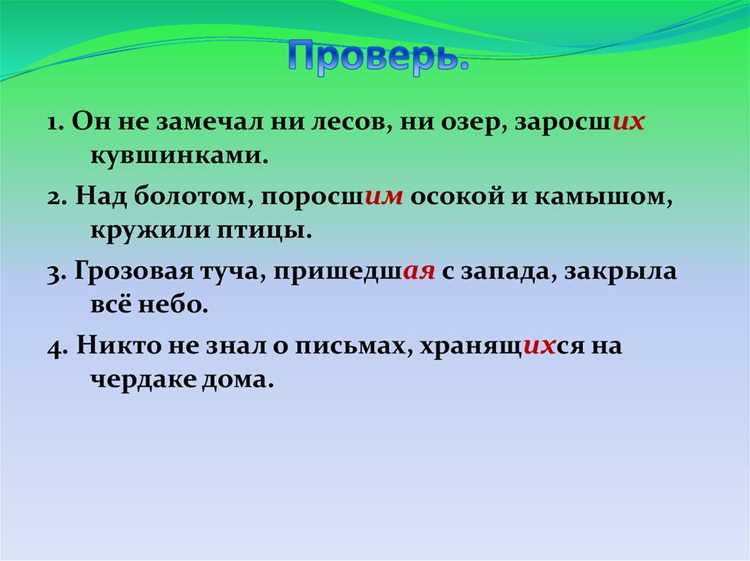 Проверь.

1. Он не замечал ни лесов, ни озер, заросших кувшинками.

2. Над болотом, поросшим осокой и камышом, кружили птицы.

3. Грозовая туча, пришедшая с запада, закрыла всё небо.

4. Никто не знал о письмах, хранящихся на чердаке дома.